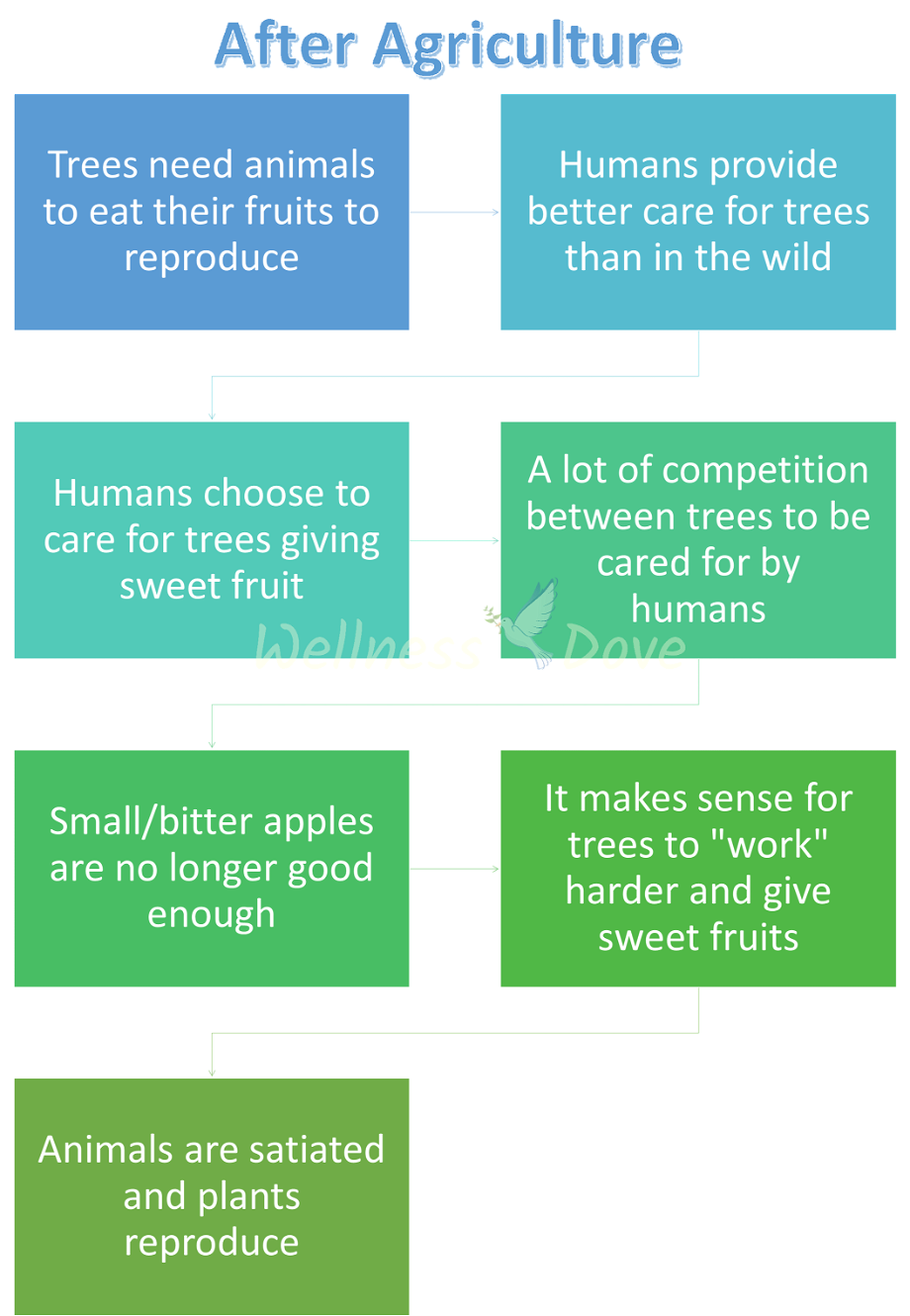 After Agriculture

Trees need animals to eat their fruits to reproduce

Humans provide better care for trees than in the wild

Humans choose to care for trees giving sweet fruit

A lot of competition between trees to be cared for by humans

Wellness Dove

Small/bitter apples are no longer good enough

It makes sense for trees to "work" harder and give sweet fruits

Animals are satiated and plants reproduce